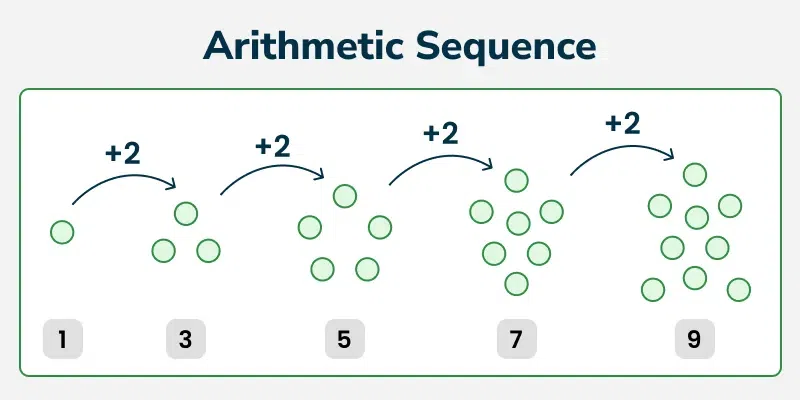 Arithmetic Sequence

+2 +2 +2 +2

1 3 5 7 9